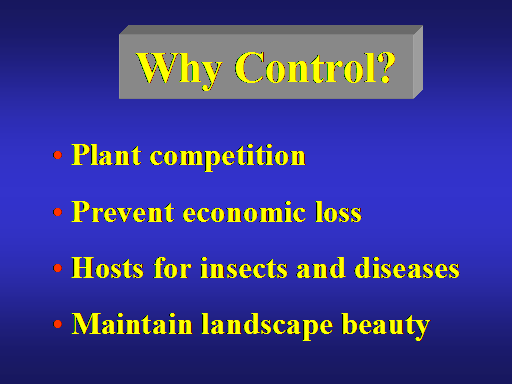 Why Control?

• Plant competition

• Prevent economic loss

• Hosts for insects and diseases

• Maintain landscape beauty